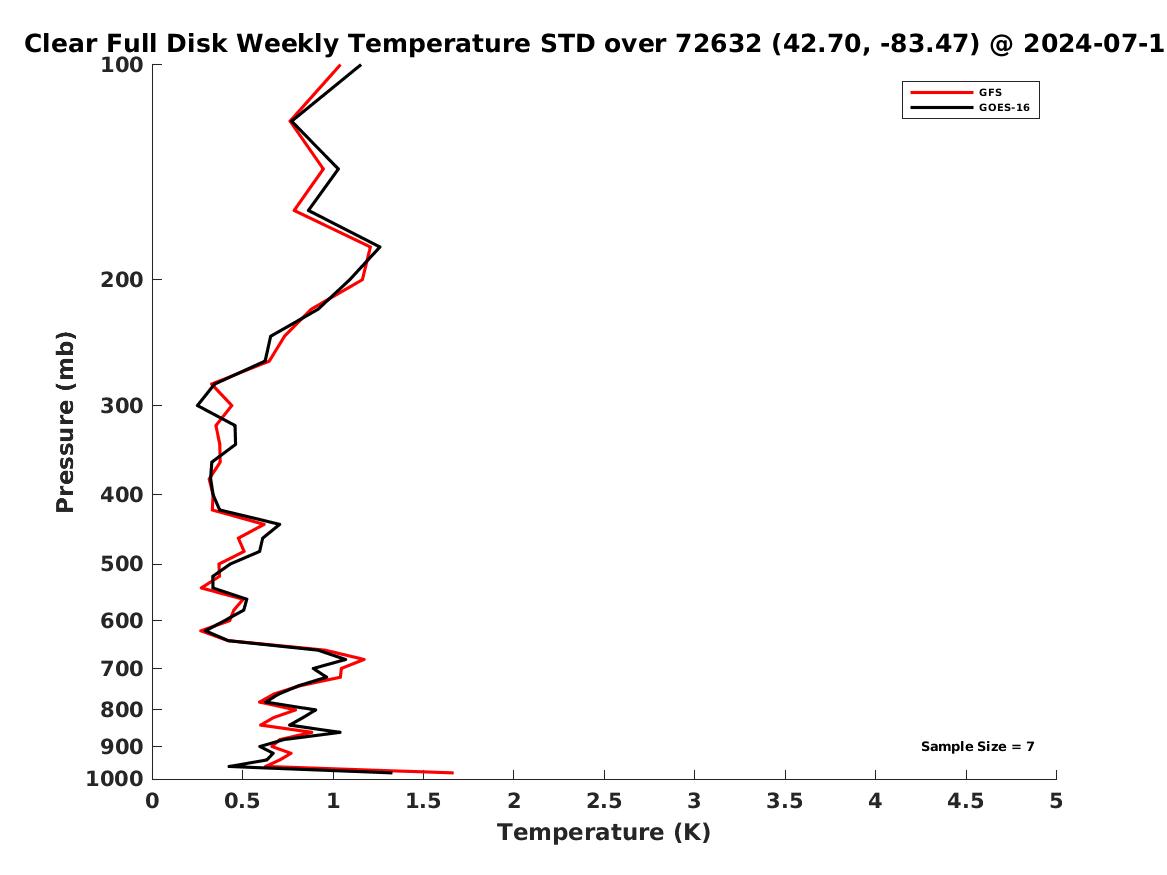 Clear Full Disk Weekly Temperature STD over 72632 (42.70, -83.47) @ 2024-07-1

GFS
GOES-16

Pressure (mb)

100
200
300
400
500
600
700
800
900
1000

Sample Size = 7

0 0.5 1 1.5 2 2.5 3 3.5 4 4.5 5

Temperature (K)